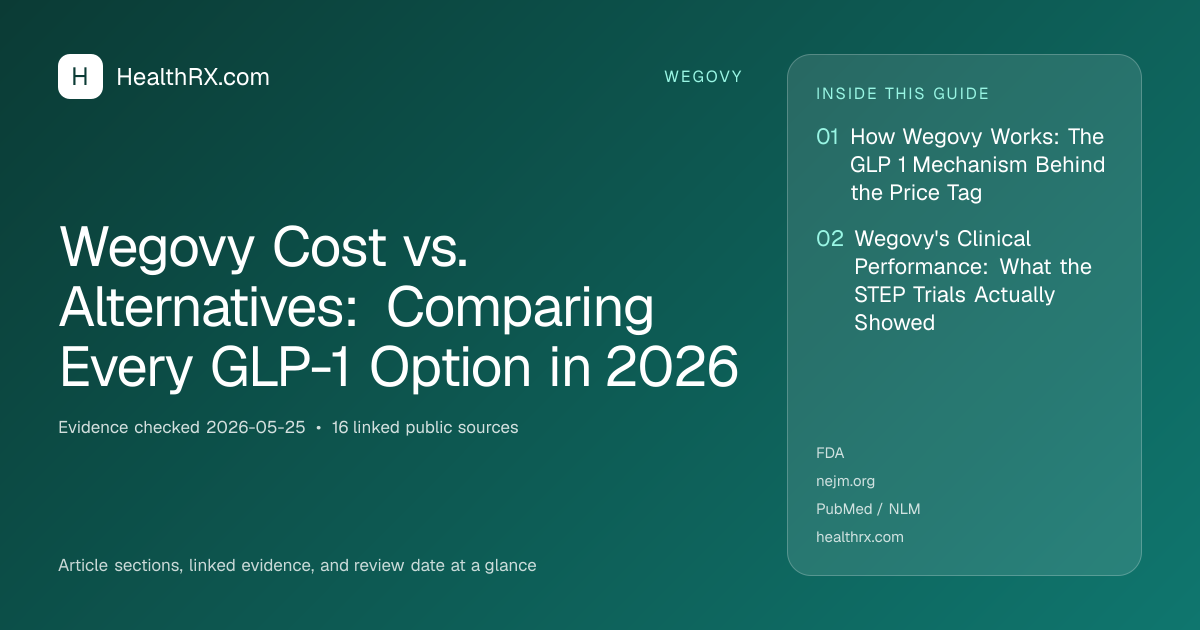 H HealthRX.com

WEGOVY

Wegovy Cost vs. Alternatives: Comparing Every GLP-1 Option in 2026

Evidence checked 2026-05-25 • 16 linked public sources

Article sections, linked evidence, and review date at a glance

INSIDE THIS GUIDE

01 How Wegovy Works: The GLP 1 Mechanism Behind the Price Tag

02 Wegovy's Clinical Performance: What the STEP Trials Actually Showed

FDA
nejm.org
PubMed / NLM
healthrx.com